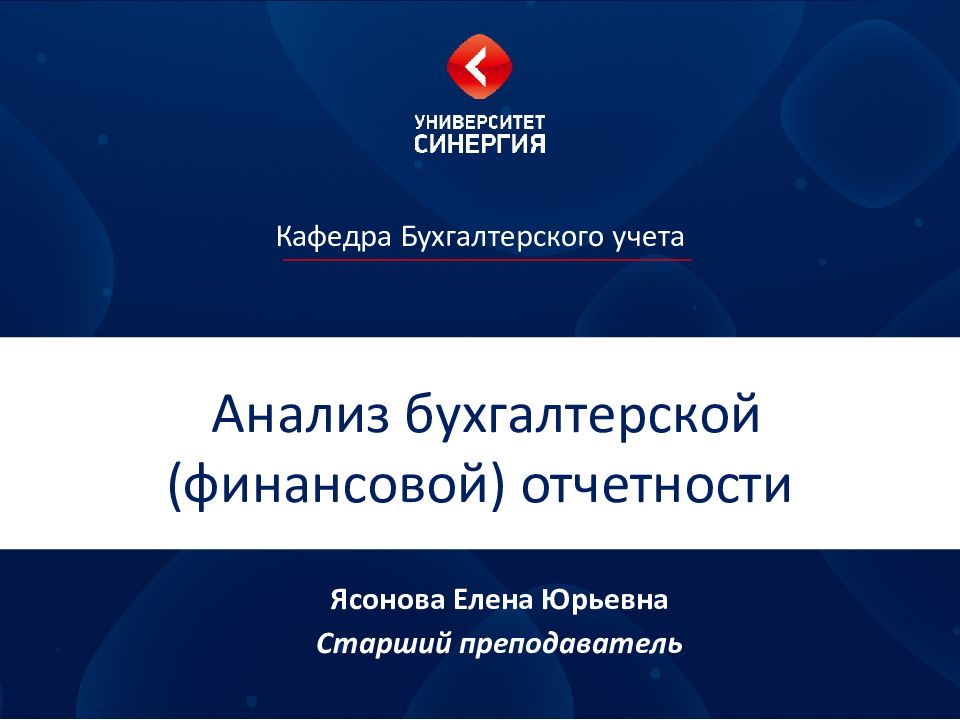 УНИВЕРСИТЕТ
СИНЕРГИЯ

Кафедра Бухгалтерского учета

Анализ бухгалтерской (финансовой) отчетности

Ясонова Елена Юрьевна
Старший преподаватель